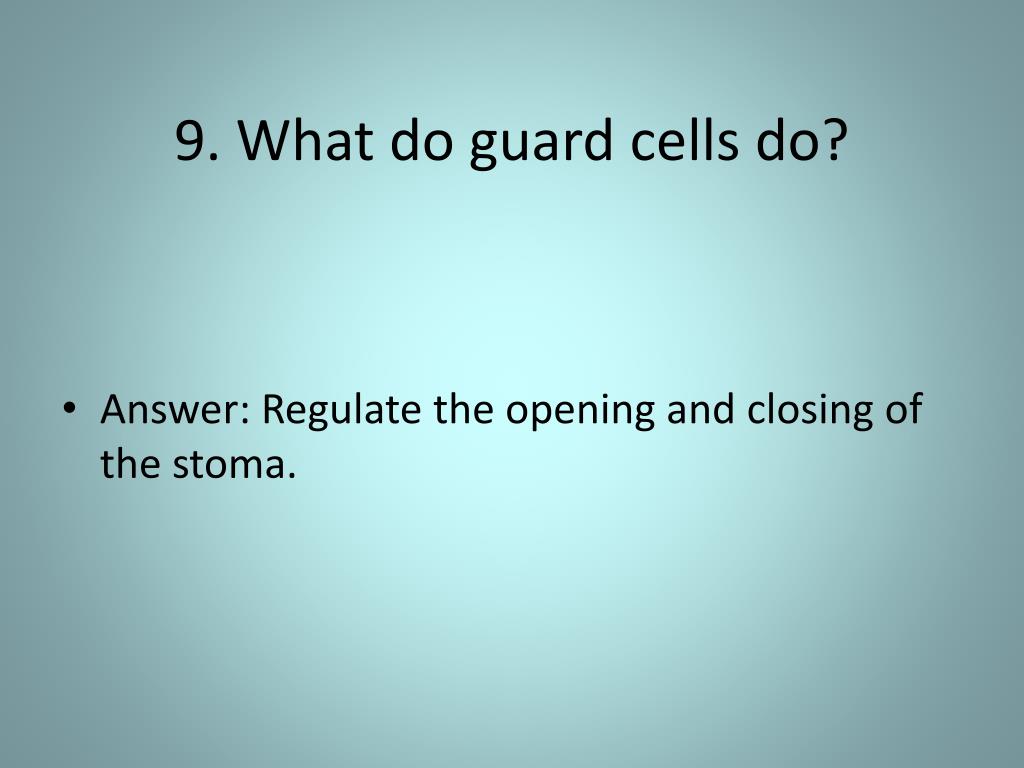 9. What do guard cells do?

• Answer: Regulate the opening and closing of the stoma.